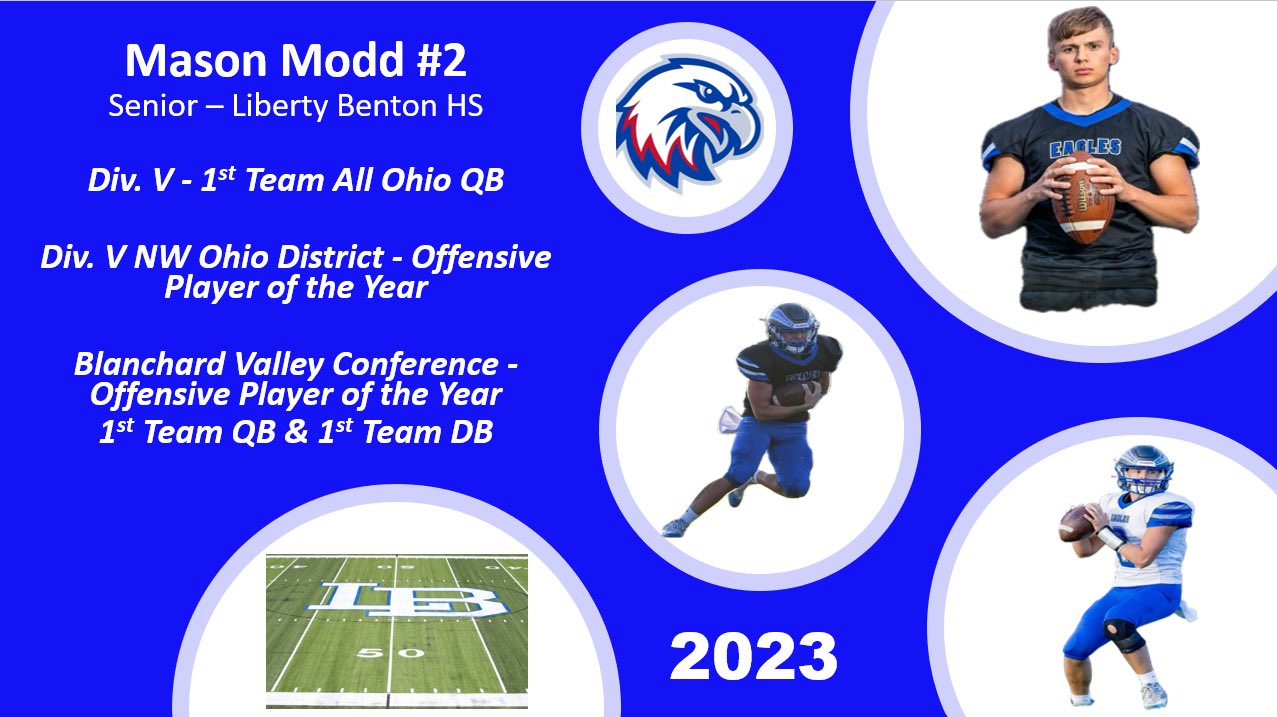 Mason Modd #2
Senior – Liberty Benton HS

Div. V - 1st Team All Ohio QB

Div. V NW Ohio District - Offensive Player of the Year

Blanchard Valley Conference - Offensive Player of the Year
1st Team QB & 1st Team DB

EAGLES

Wilson

EAGLES

LB

50

2023